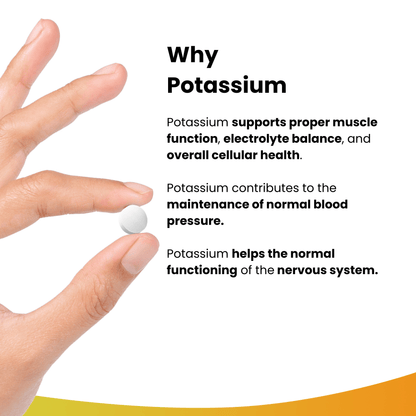 Why Potassium

Potassium supports proper muscle function, electrolyte balance, and overall cellular health.

Potassium contributes to the maintenance of normal blood pressure.

Potassium helps the normal functioning of the nervous system.